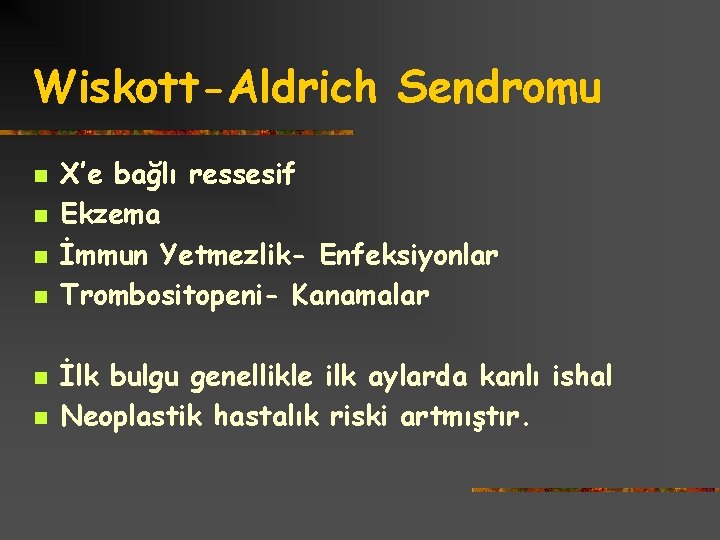 Wiskott-Aldrich Sendromu

- X'e bağlı ressesif
- Ekzema
- İmmun Yetmezlik- Enfeksiyonlar
- Trombositopeni- Kanamalar

- İlk bulgu genellikle ilk aylarda kanlı ishal
- Neoplastik hastalık riski artmıştır.